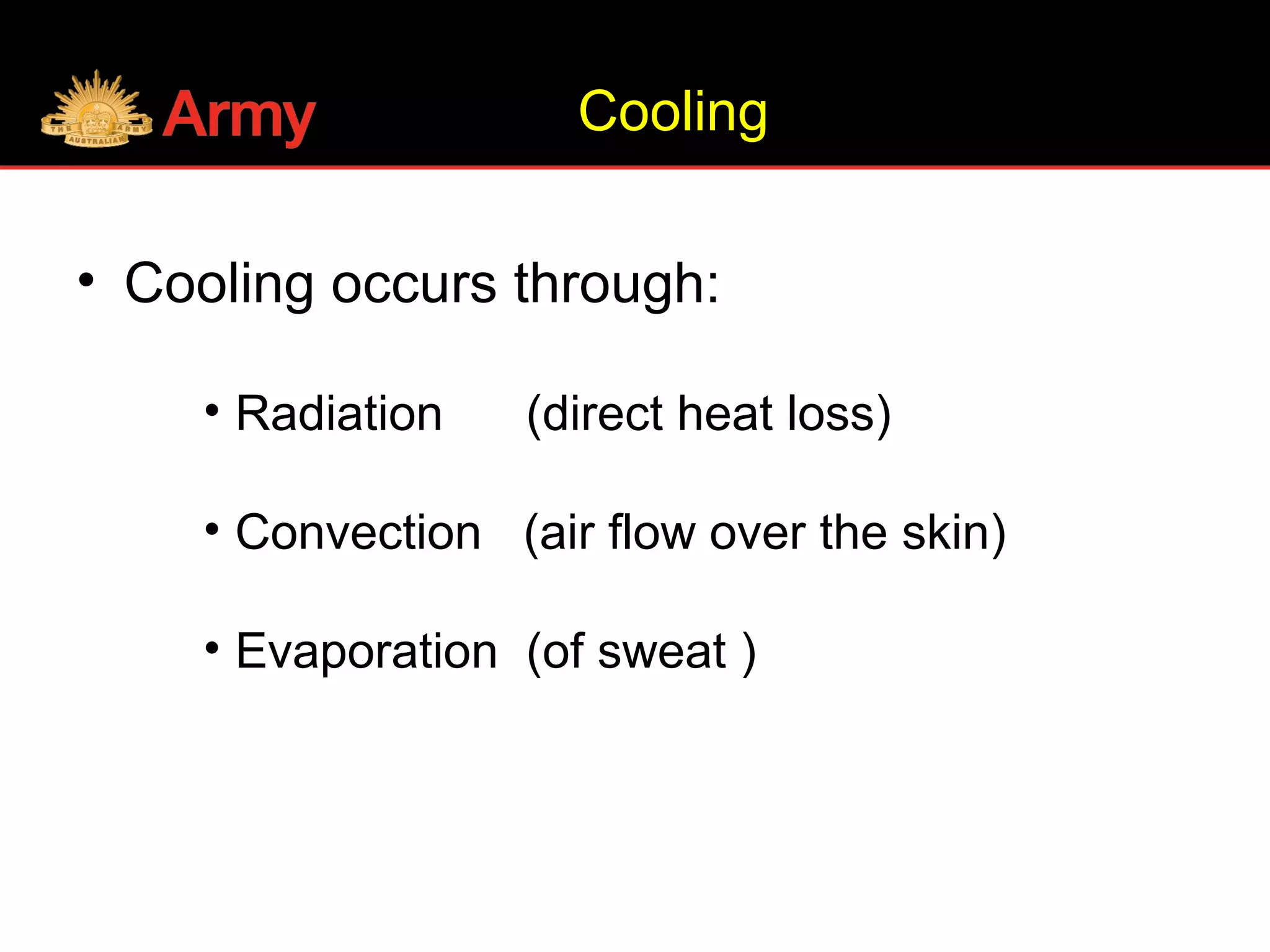 THE AUSTRALIAN ARMY

Army

Cooling

• Cooling occurs through:

• Radiation (direct heat loss)

• Convection (air flow over the skin)

• Evaporation (of sweat )